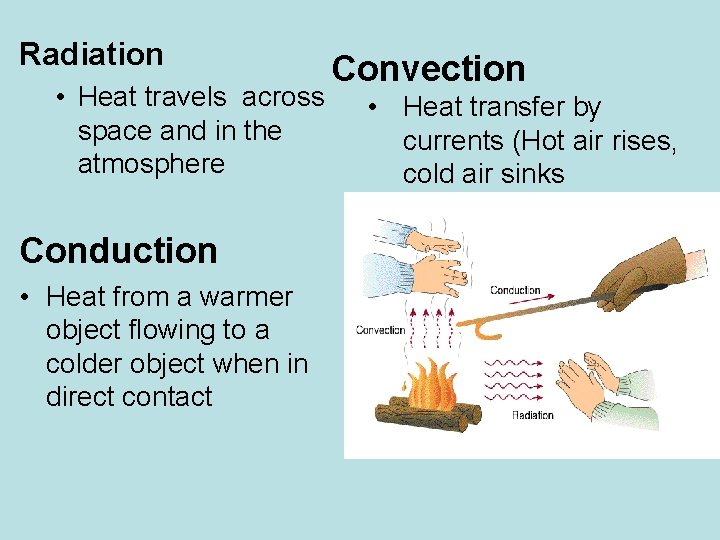 Radiation

• Heat travels across space and in the atmosphere

Convection

• Heat transfer by currents (Hot air rises, cold air sinks

Conduction

• Heat from a warmer object flowing to a colder object when in direct contact

Conduction

Convection

Radiation